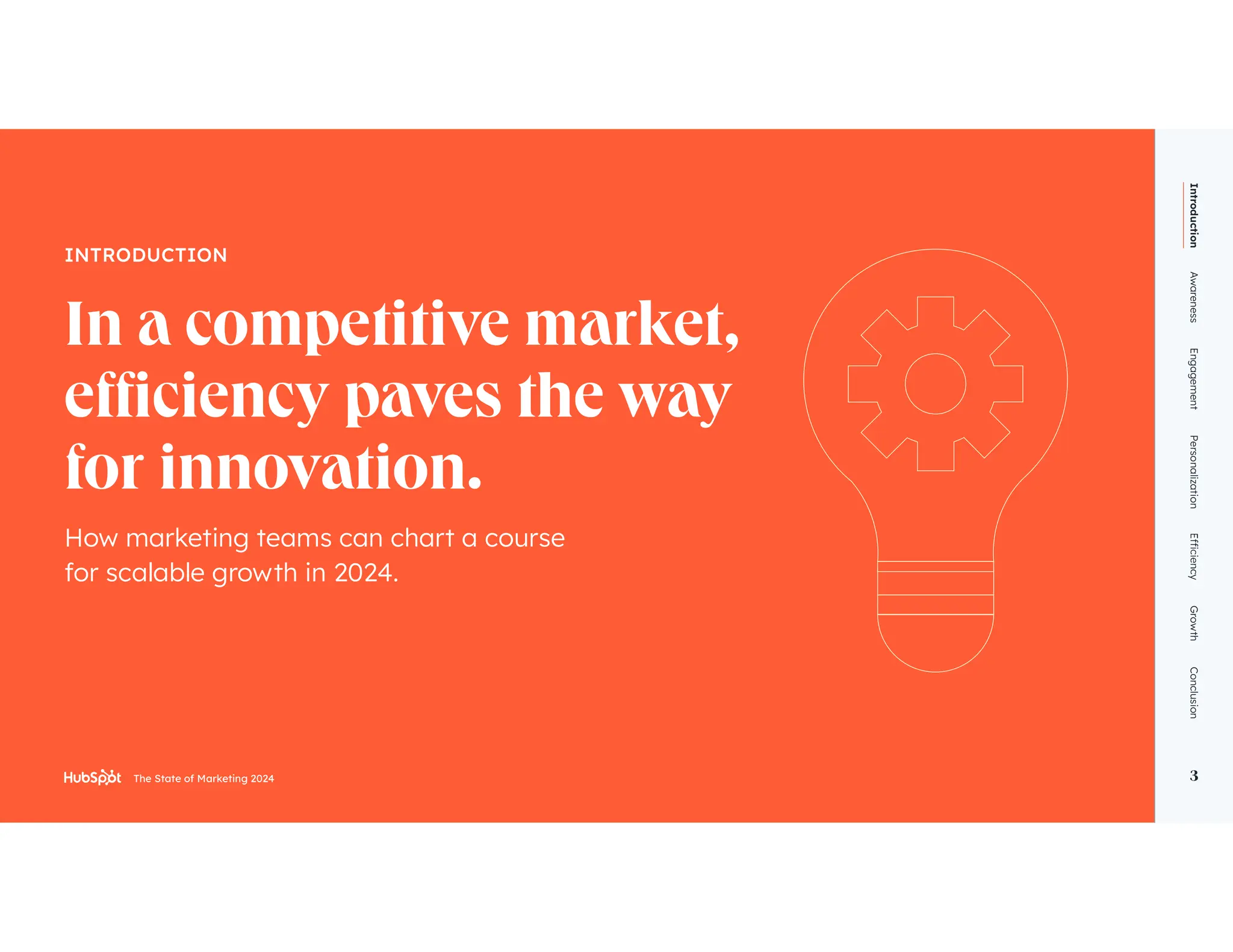 INTRODUCTION

In a competitive market, efficiency paves the way for innovation.

How marketing teams can chart a course for scalable growth in 2024.

HubSpot The State of Marketing 2024

Introduction
Awareness
Engagement
Personalization
Efficiency
Growth
Conclusion

3